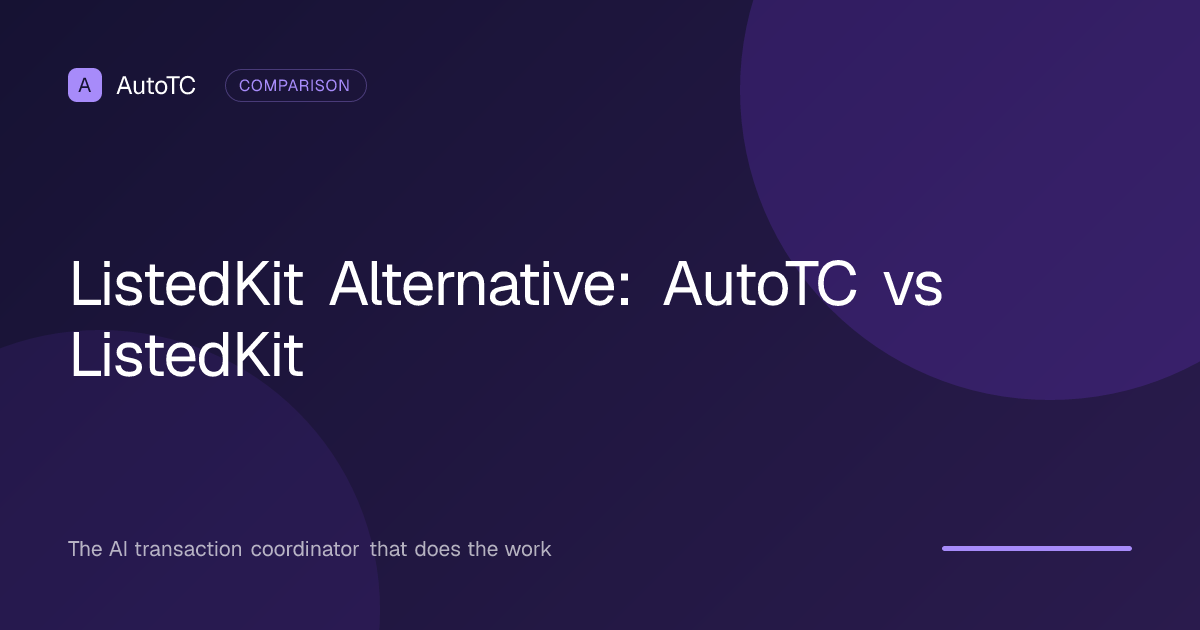 A AutoTC COMPARISON

ListedKit Alternative: AutoTC vs ListedKit

The AI transaction coordinator that does the work